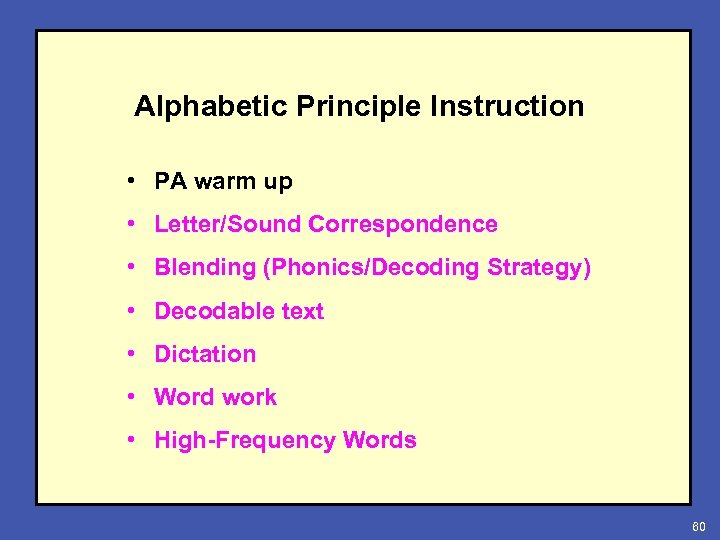 Alphabetic Principle Instruction

• PA warm up
• Letter/Sound Correspondence
• Blending (Phonics/Decoding Strategy)
• Decodable text
• Dictation
• Word work
• High-Frequency Words

60